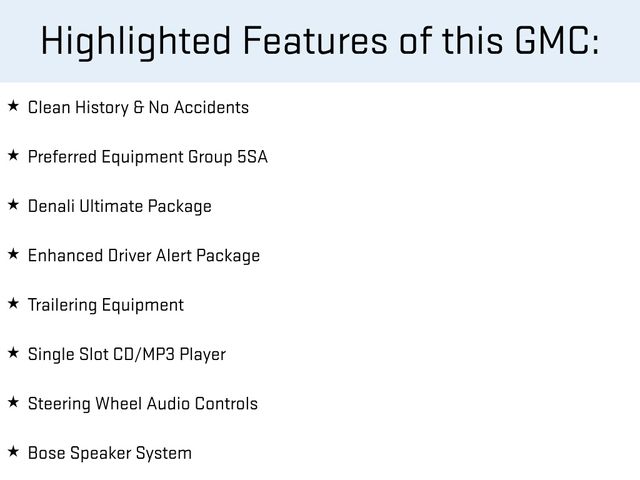 Highlighted Features of this GMC:

★ Clean History & No Accidents

★ Preferred Equipment Group 5SA

★ Denali Ultimate Package

★ Enhanced Driver Alert Package

★ Trailering Equipment

★ Single Slot CD/MP3 Player

★ Steering Wheel Audio Controls

★ Bose Speaker System